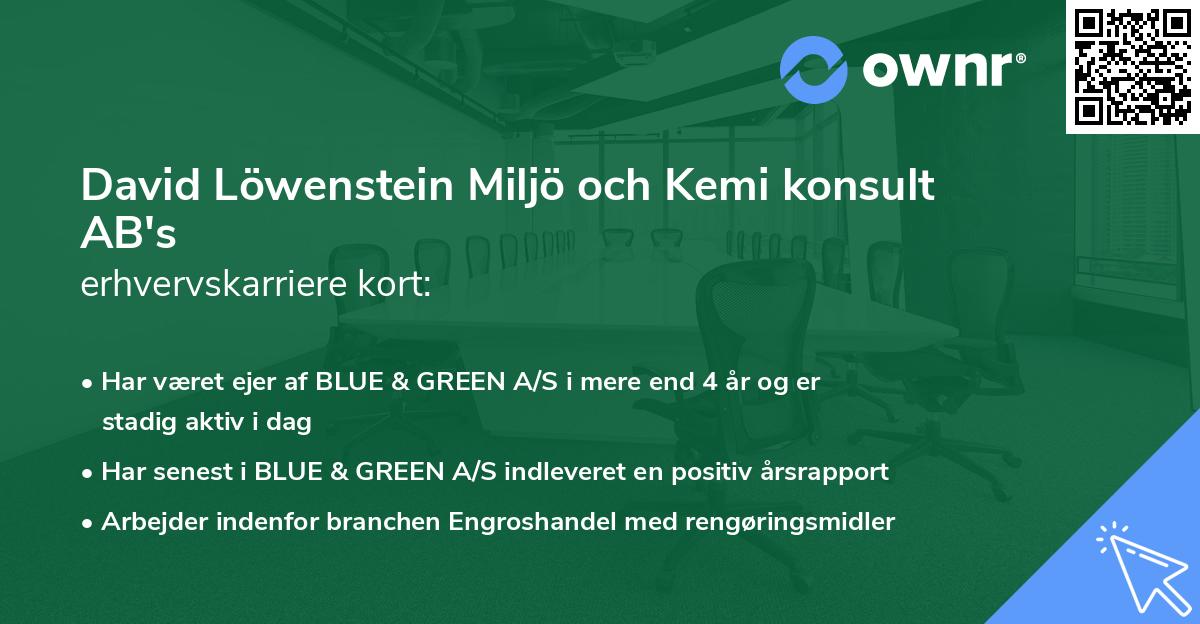 ownr®

David Löwenstein Miljö och Kemi konsult AB's
erhvervskarriere kort:

• Har været ejer af BLUE & GREEN A/S i mere end 4 år og er stadig aktiv i dag
• Har senest i BLUE & GREEN A/S indleveret en positiv årsrapport
• Arbejder indenfor branchen Engroshandel med rengøringsmidler